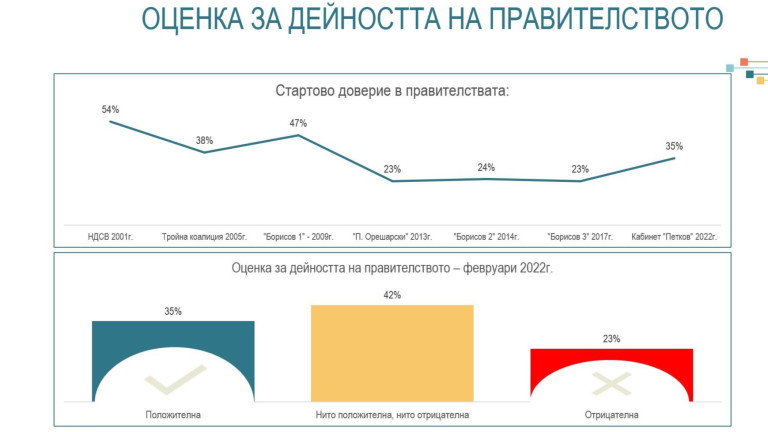 ОЦЕНКА ЗА ДЕЙНОСТТА НА ПРАВИТЕЛСТВОТО

Стартово доверие в правителствата:

54%
38%
47%
23%
24%
23%
35%

НДСВ 2001г.
Тройна коалиция 2005г.
"Борисов 1" - 2009г.
"П. Орешарски" 2013г.
"Борисов 2" 2014г.
"Борисов 3" 2017г.
Кабинет "Петков" 2022г.

Оценка за дейността на правителството – февруари 2022г.

35%
42%
23%

Положителна
Нито положителна, нито отрицателна
Отрицателна